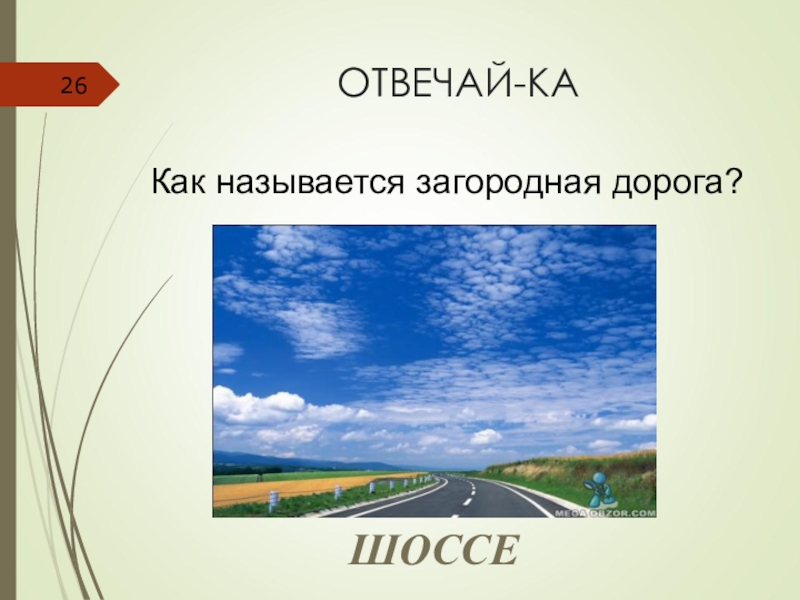 26

ОТВЕЧАЙ-КА

Как называется загородная дорога?

MEGAOBZOR.COM

ШОССЕ